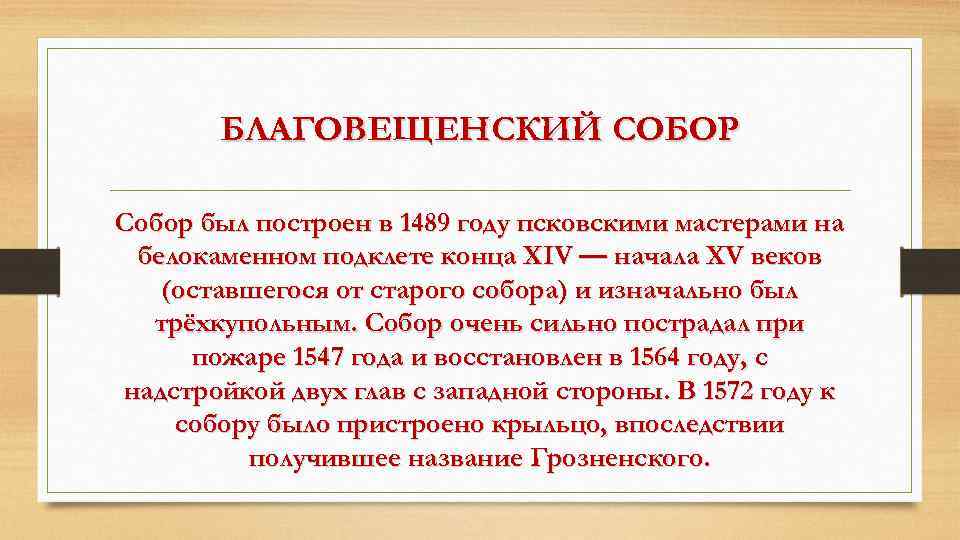 БЛАГОВЕЩЕНСКИЙ СОБОР

Собор был построен в 1489 году псковскими мастерами на белокаменном подклете конца XIV — начала XV веков (оставшегося от старого собора) и изначально был трёхкупольным. Собор очень сильно пострадал при пожаре 1547 года и восстановлен в 1564 году, с надстройкой двух глав с западной стороны. В 1572 году к собору было пристроено крыльцо, впоследствии получившее название Грозненского.